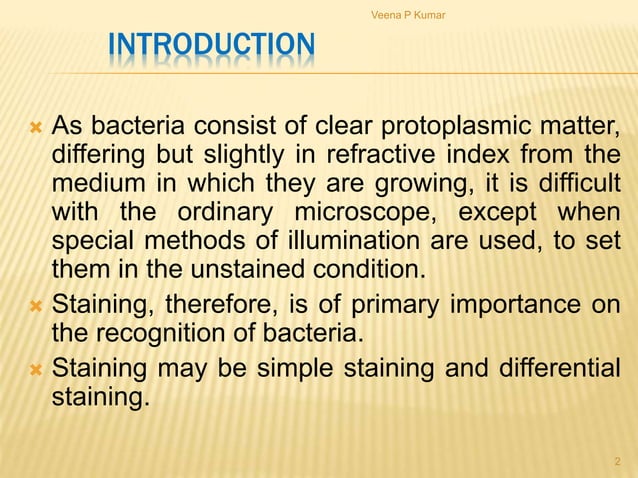 Veena P Kumar

INTRODUCTION

As bacteria consist of clear protoplasmic matter, differing but slightly in refractive index from the medium in which they are growing, it is difficult with the ordinary microscope, except when special methods of illumination are used, to set them in the unstained condition.

Staining, therefore, is of primary importance on the recognition of bacteria.

Staining may be simple staining and differential staining.

2